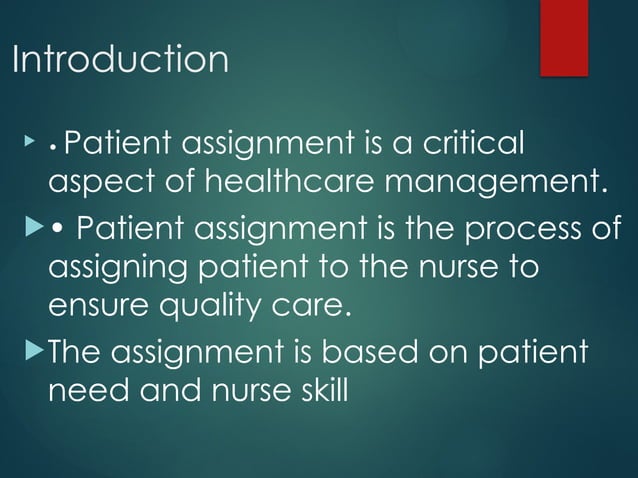 Introduction

▸ • Patient assignment is a critical aspect of healthcare management.

▸ • Patient assignment is the process of assigning patient to the nurse to ensure quality care.

▸ The assignment is based on patient need and nurse skill